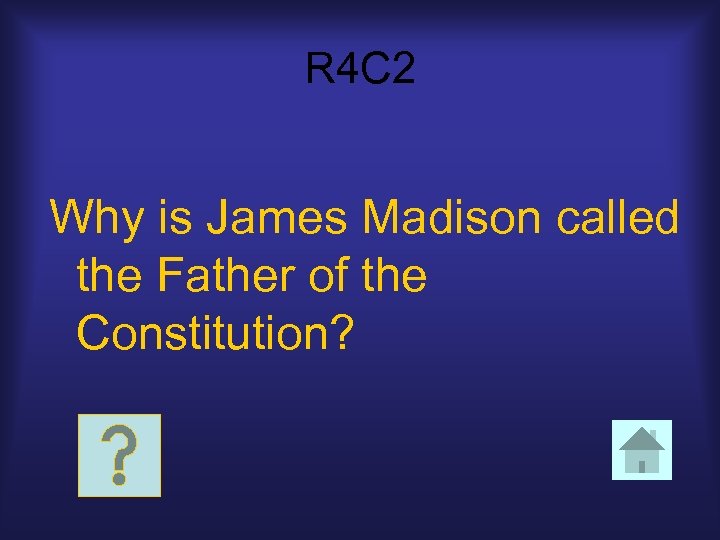 R4C2

Why is James Madison called the Father of the Constitution?

?